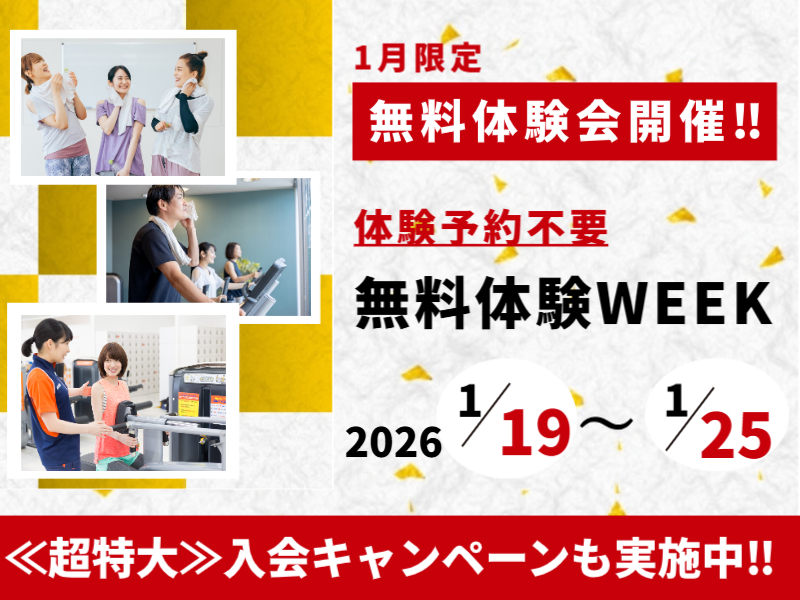 1月限定

無料体験会開催!!

体験予約不要

無料体験WEEK

2026 1/19～1/25

≪超特大≫入会キャンペーンも実施中!!